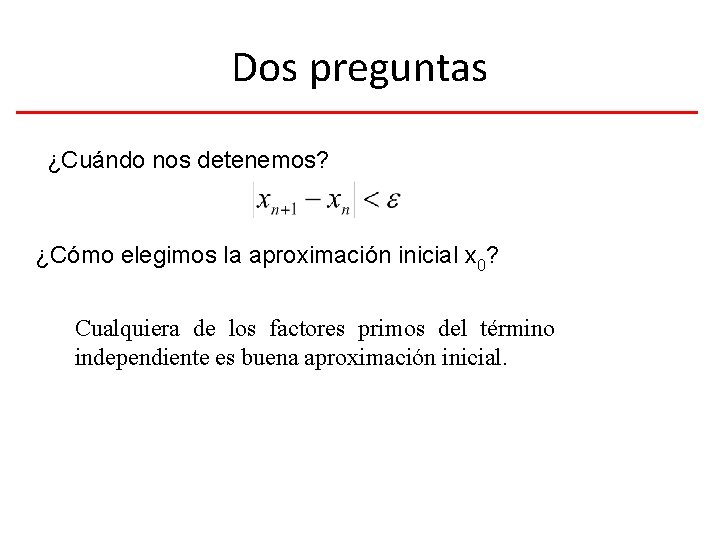 Dos preguntas

¿Cuándo nos detenemos?

$|x_{n+1} - x_n| < \varepsilon$

¿Cómo elegimos la aproximación inicial $x_0$?

Cualquiera de los factores primos del término independiente es buena aproximación inicial.